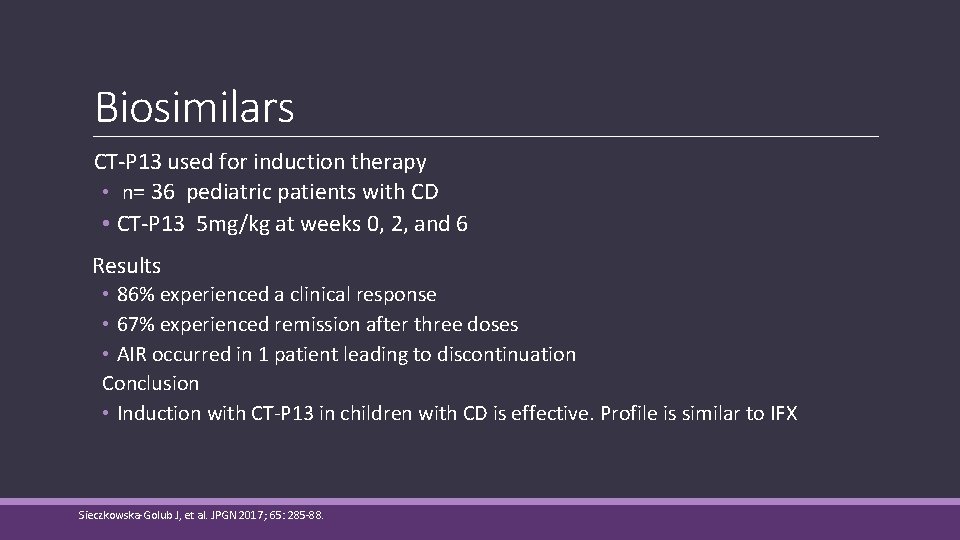 Biosimilars

CT-P13 used for induction therapy
• n= 36 pediatric patients with CD
• CT-P13 5mg/kg at weeks 0, 2, and 6

Results
• 86% experienced a clinical response
• 67% experienced remission after three doses
• AIR occurred in 1 patient leading to discontinuation
Conclusion
• Induction with CT-P13 in children with CD is effective. Profile is similar to IFX

Sieczkowska-Golub J, et al. JPGN 2017; 65: 285-88.